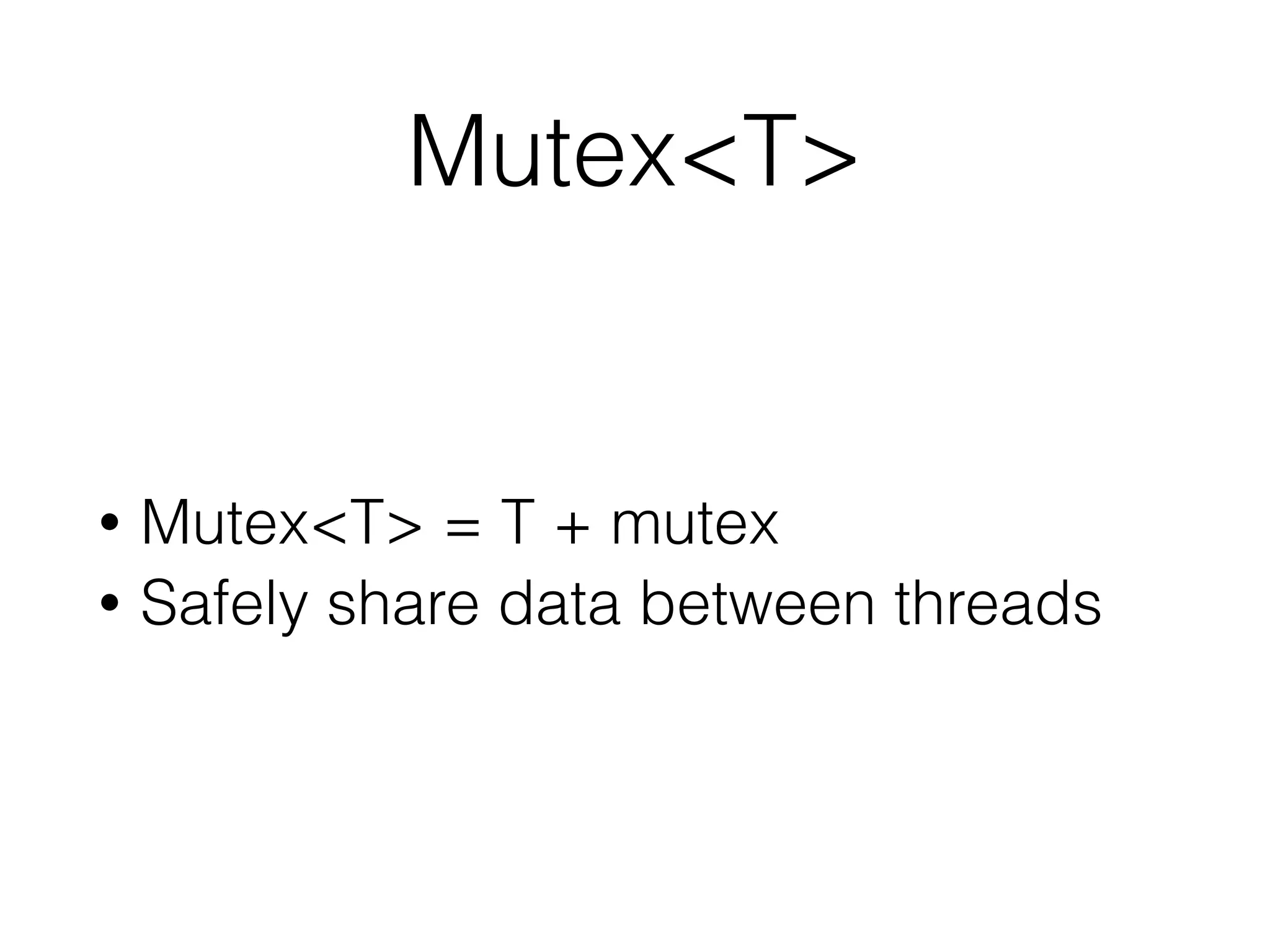 Mutex<T>

• Mutex<T> = T + mutex
• Safely share data between threads